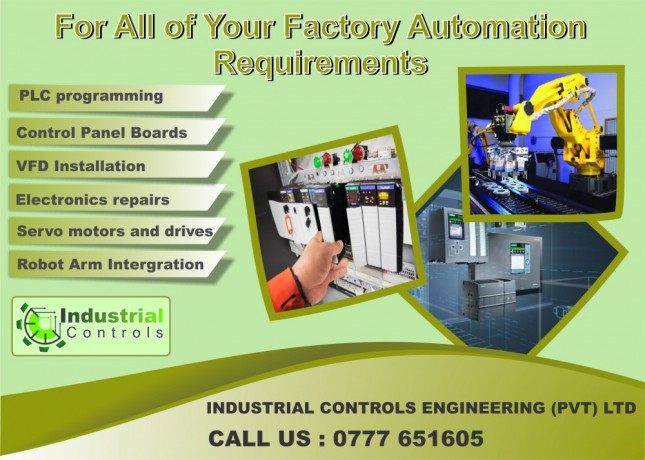 For All of Your Factory Automation Requirements

PLC programming

Control Panel Boards

VFD Installation

Electronics repairs

Servo motors and drives

Robot Arm Intergration

Industrial Controls

INDUSTRIAL CONTROLS ENGINEERING (PVT) LTD

CALL US : 0777 651605